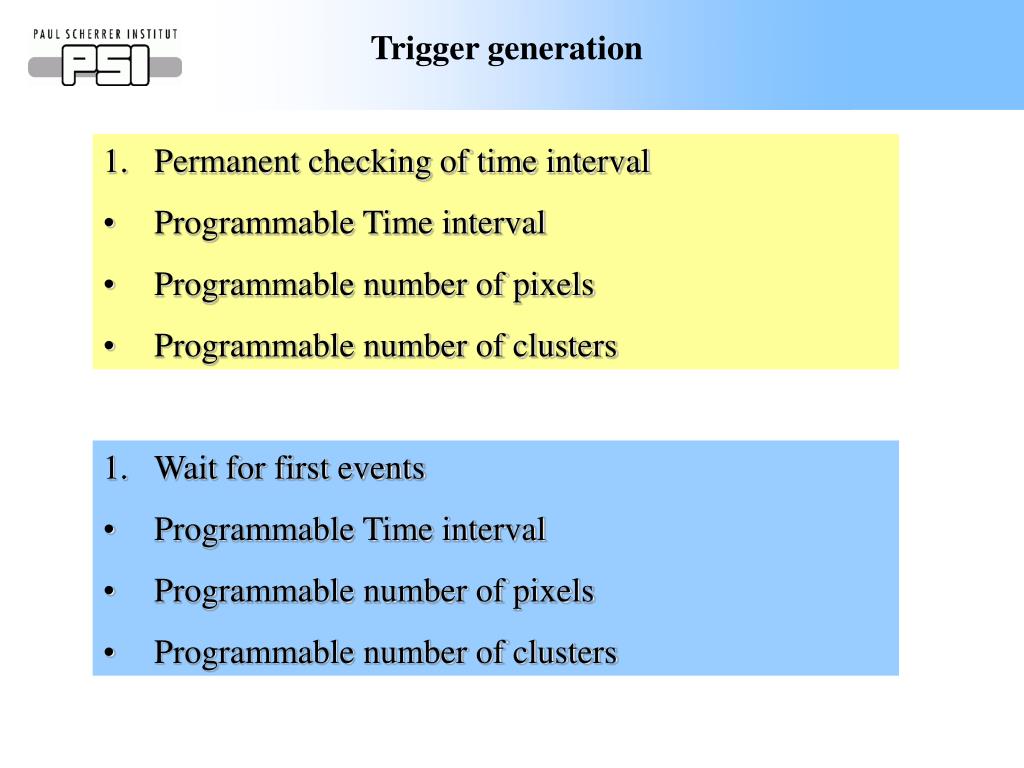 PAUL SCHERRER INSTITUT
PSI

Trigger generation

1. Permanent checking of time interval
• Programmable Time interval
• Programmable number of pixels
• Programmable number of clusters

1. Wait for first events
• Programmable Time interval
• Programmable number of pixels
• Programmable number of clusters